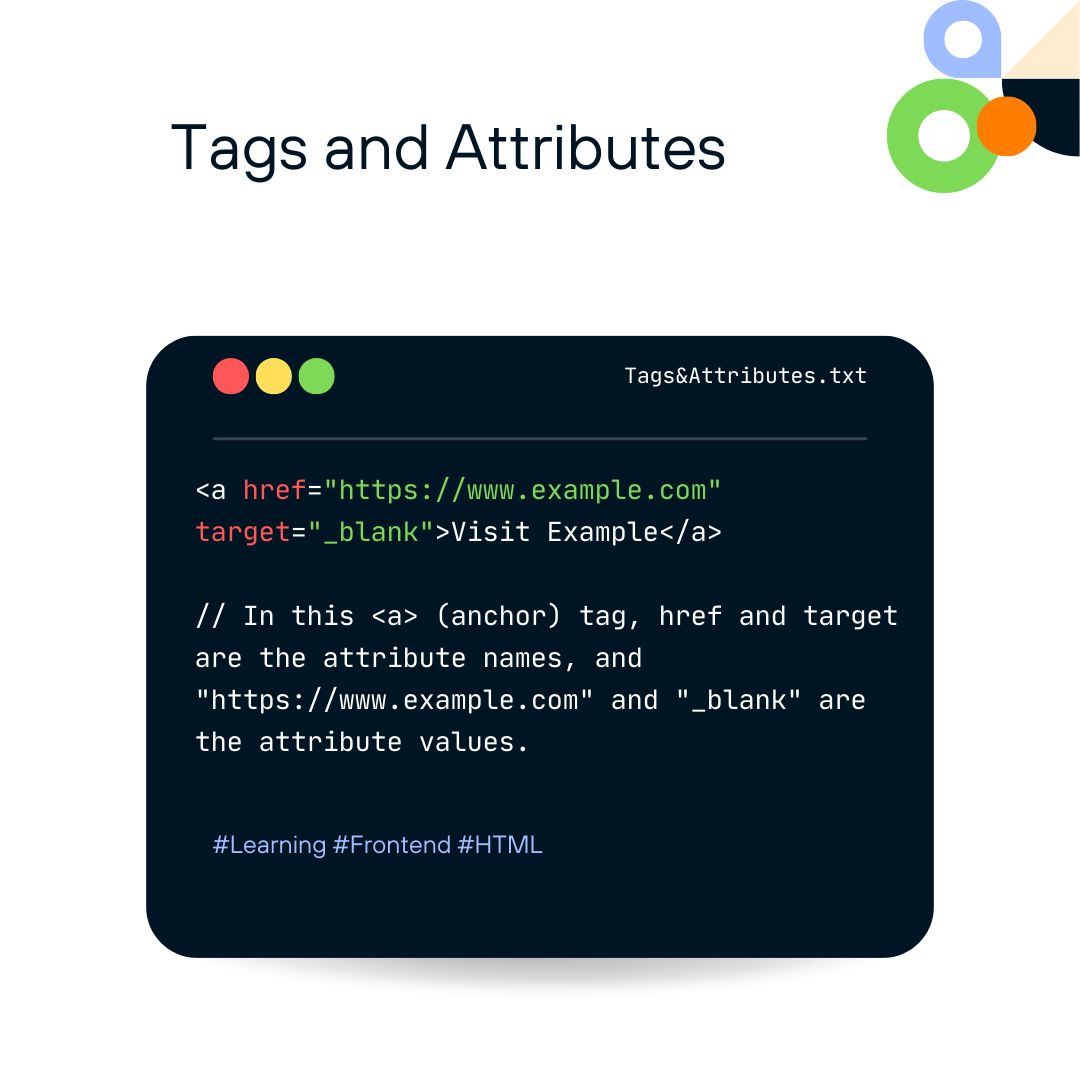 Tags and Attributes

Tags&Attributes.txt

<a href="https://www.example.com" target="_blank">Visit Example</a>

// In this <a> (anchor) tag, href and target are the attribute names, and "https://www.example.com" and "_blank" are the attribute values.

#Learning #Frontend #HTML